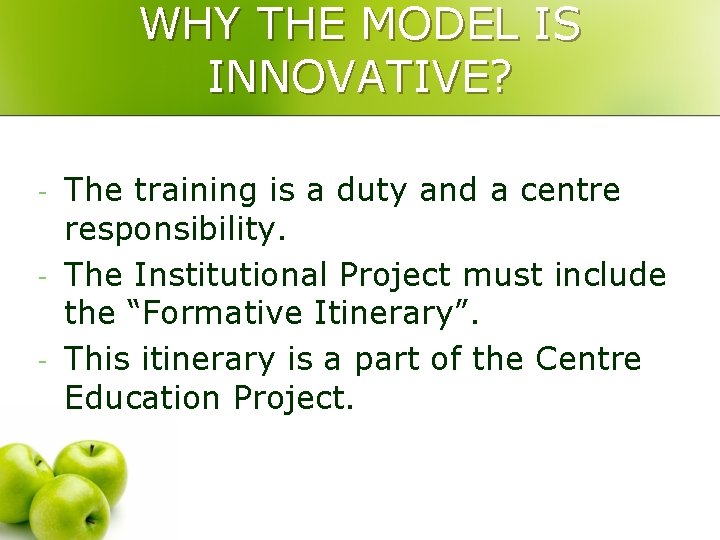 WHY THE MODEL IS INNOVATIVE?

- The training is a duty and a centre responsibility.
- The Institutional Project must include the “Formative Itinerary”.
- This itinerary is a part of the Centre Education Project.